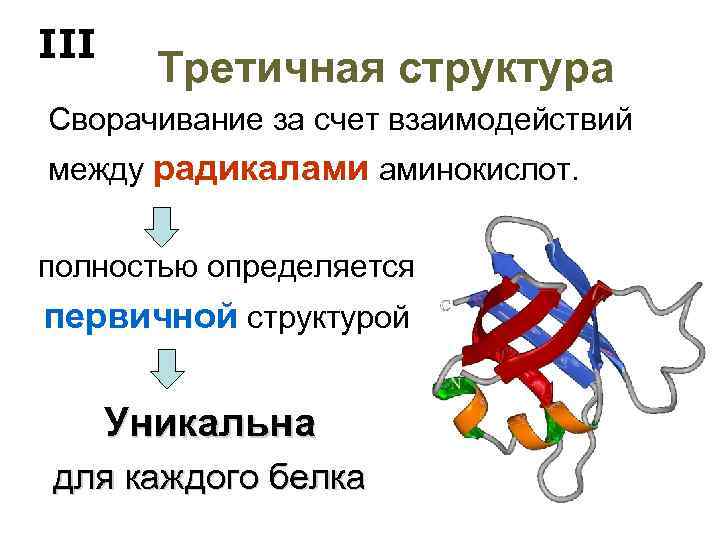 III

Третичная структура

Сворачивание за счет взаимодействий между радикалами аминокислот.

полностью определяется первичной структурой

Уникальна для каждого белка